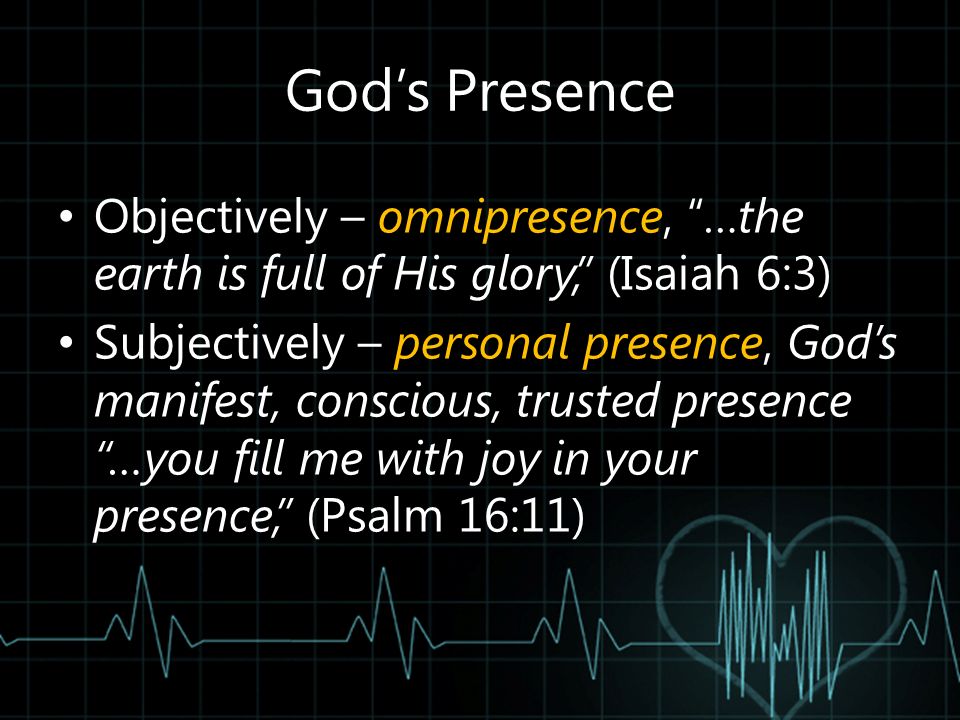 God’s Presence

• Objectively – omnipresence, “…the earth is full of His glory,” (Isaiah 6:3)

• Subjectively – personal presence, God’s manifest, conscious, trusted presence “…you fill me with joy in your presence,” (Psalm 16:11)